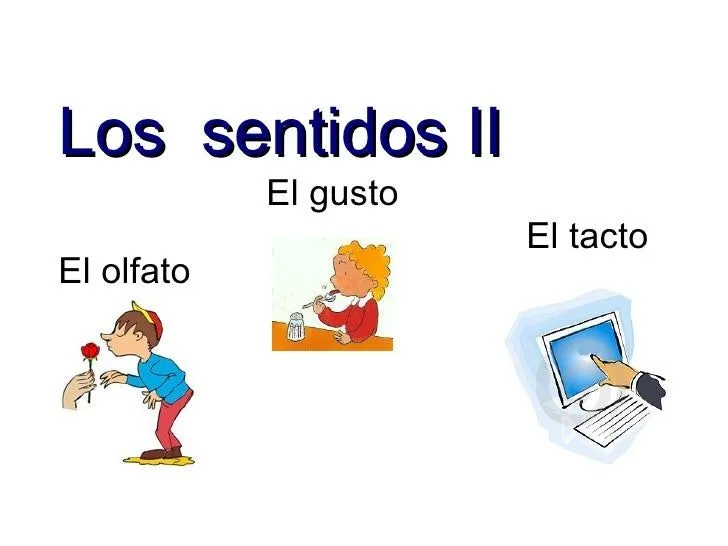 Los sentidos II

El gusto

El tacto

El olfato